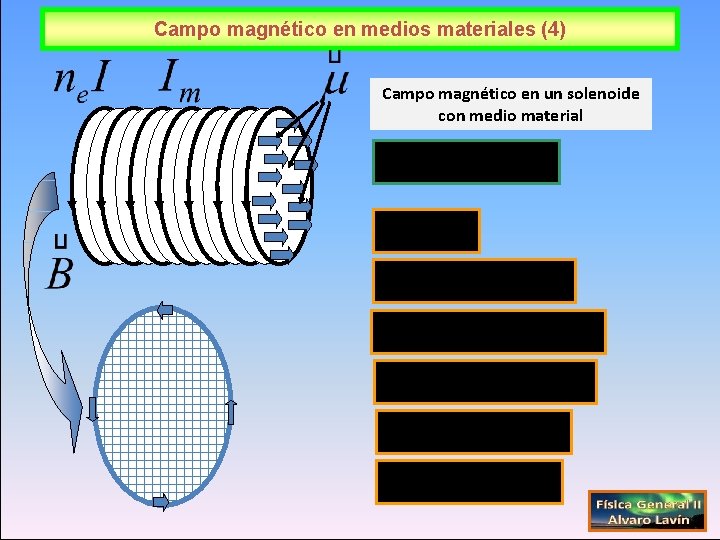 Campo magnético en medios materiales (4)

$n_e I$ $I_m$ $\vec{\mu}$

$\vec{B}$

Campo magnético en un solenoide con medio material

Física General II
Alvaro Lavín